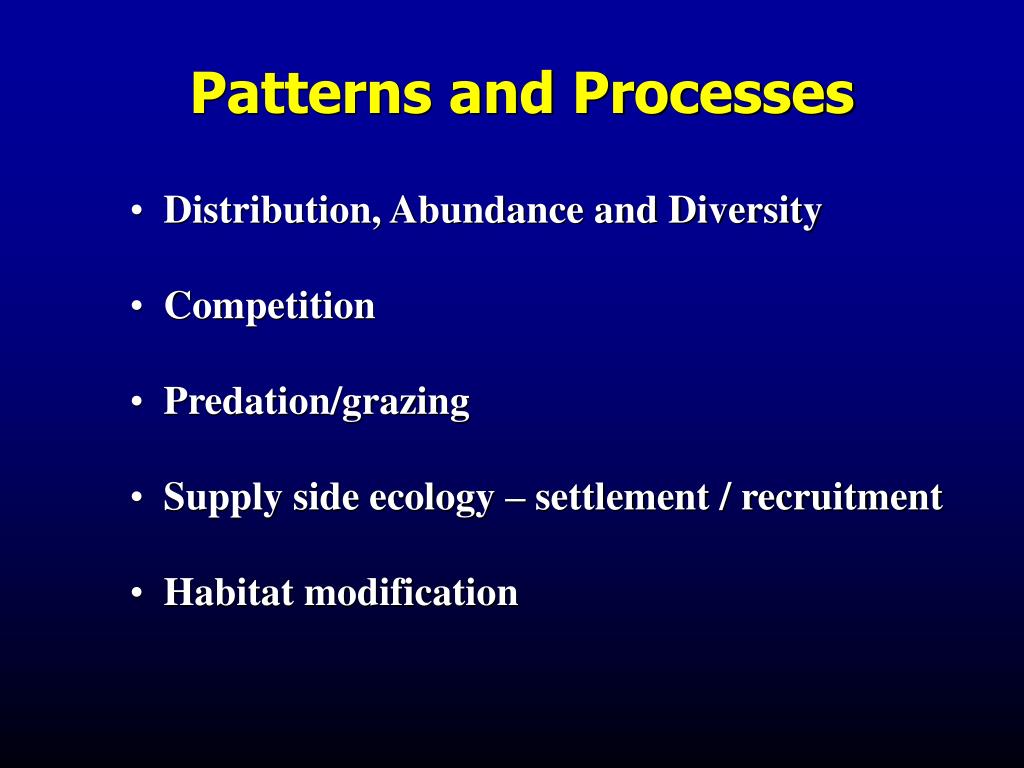 Patterns and Processes

• Distribution, Abundance and Diversity

• Competition

• Predation/grazing

• Supply side ecology – settlement / recruitment

• Habitat modification